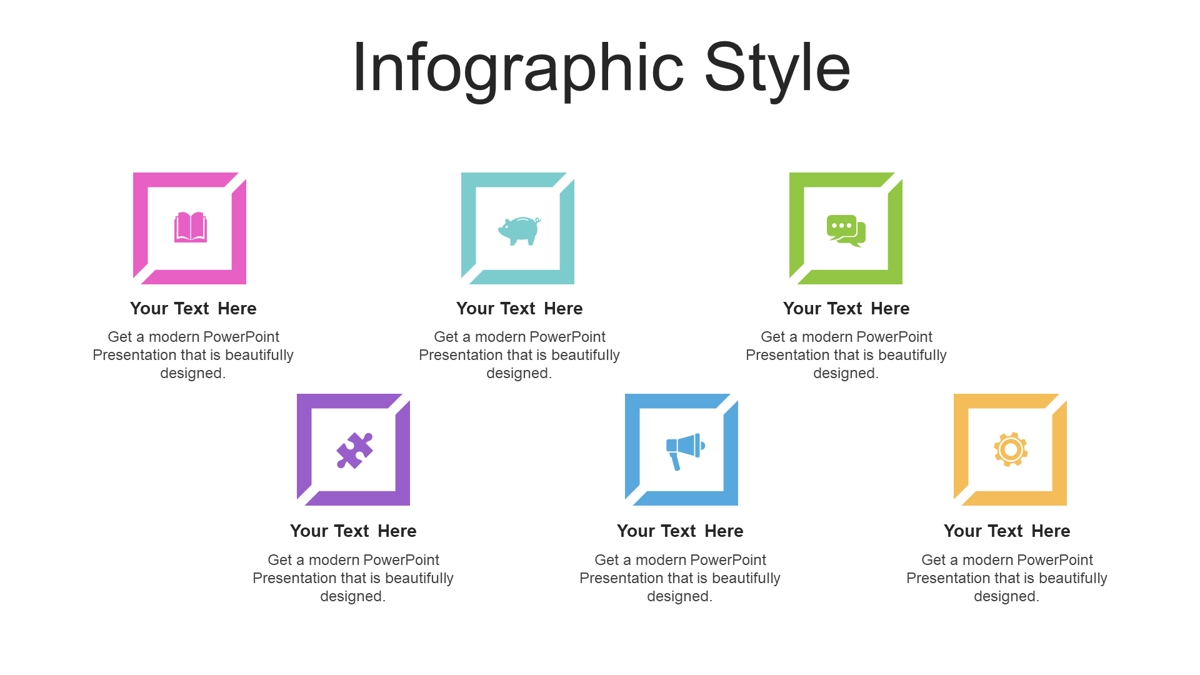 Infographic Style

Your Text Here

Get a modern PowerPoint Presentation that is beautifully designed.

Your Text Here

Get a modern PowerPoint Presentation that is beautifully designed.

Your Text Here

Get a modern PowerPoint Presentation that is beautifully designed.

Your Text Here

Get a modern PowerPoint Presentation that is beautifully designed.

Your Text Here

Get a modern PowerPoint Presentation that is beautifully designed.

Your Text Here

Get a modern PowerPoint Presentation that is beautifully designed.